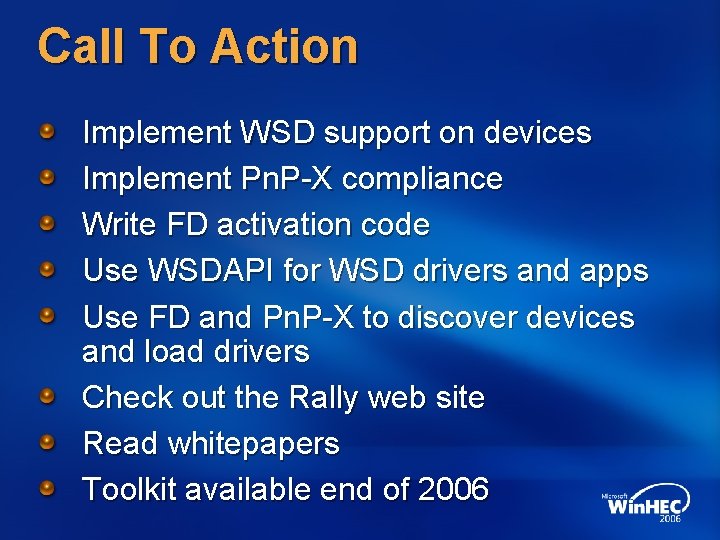 Call To Action

Implement WSD support on devices

Implement PnP-X compliance

Write FD activation code

Use WSDAPI for WSD drivers and apps

Use FD and PnP-X to discover devices and load drivers

Check out the Rally web site

Read whitepapers

Toolkit available end of 2006

Microsoft WinHEC 2006